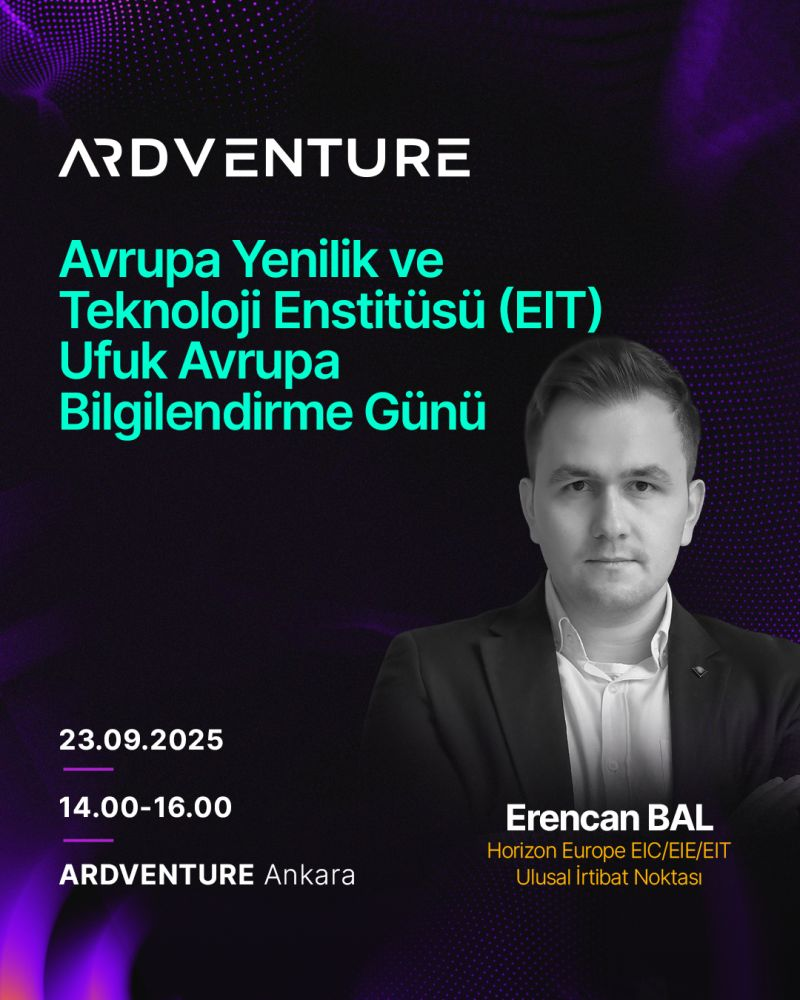 ARDVENTURE

Avrupa Yenilik ve Teknoloji Enstitüsü (EIT) Ufuk Avrupa Bilgilendirme Günü

23.09.2025

14.00-16.00

ARDVENTURE Ankara

Erencan BAL
Horizon Europe EIC/EIE/EIT
Ulusal İrtibat Noktası